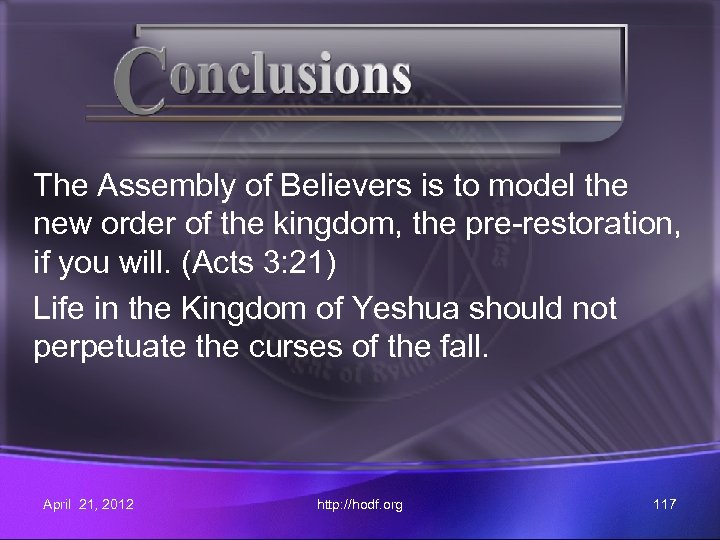 Conclusions

The Assembly of Believers is to model the new order of the kingdom, the pre-restoration, if you will. (Acts 3:21)

Life in the Kingdom of Yeshua should not perpetuate the curses of the fall.

April 21, 2012

http://hodf.org

117